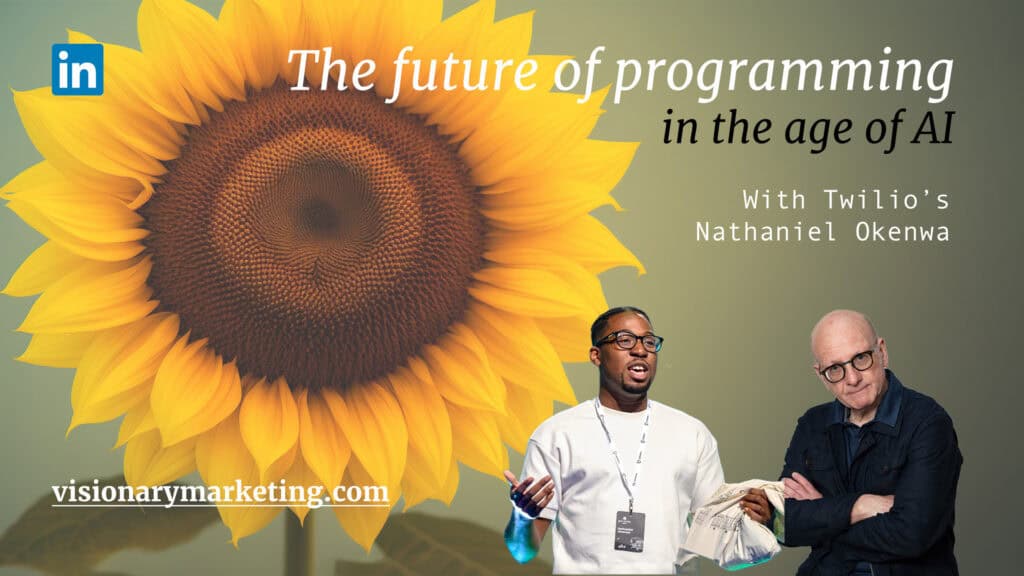 in

The future of programming
in the age of AI

With Twilio's
Nathaniel Okenwa

visionarymarketing.com